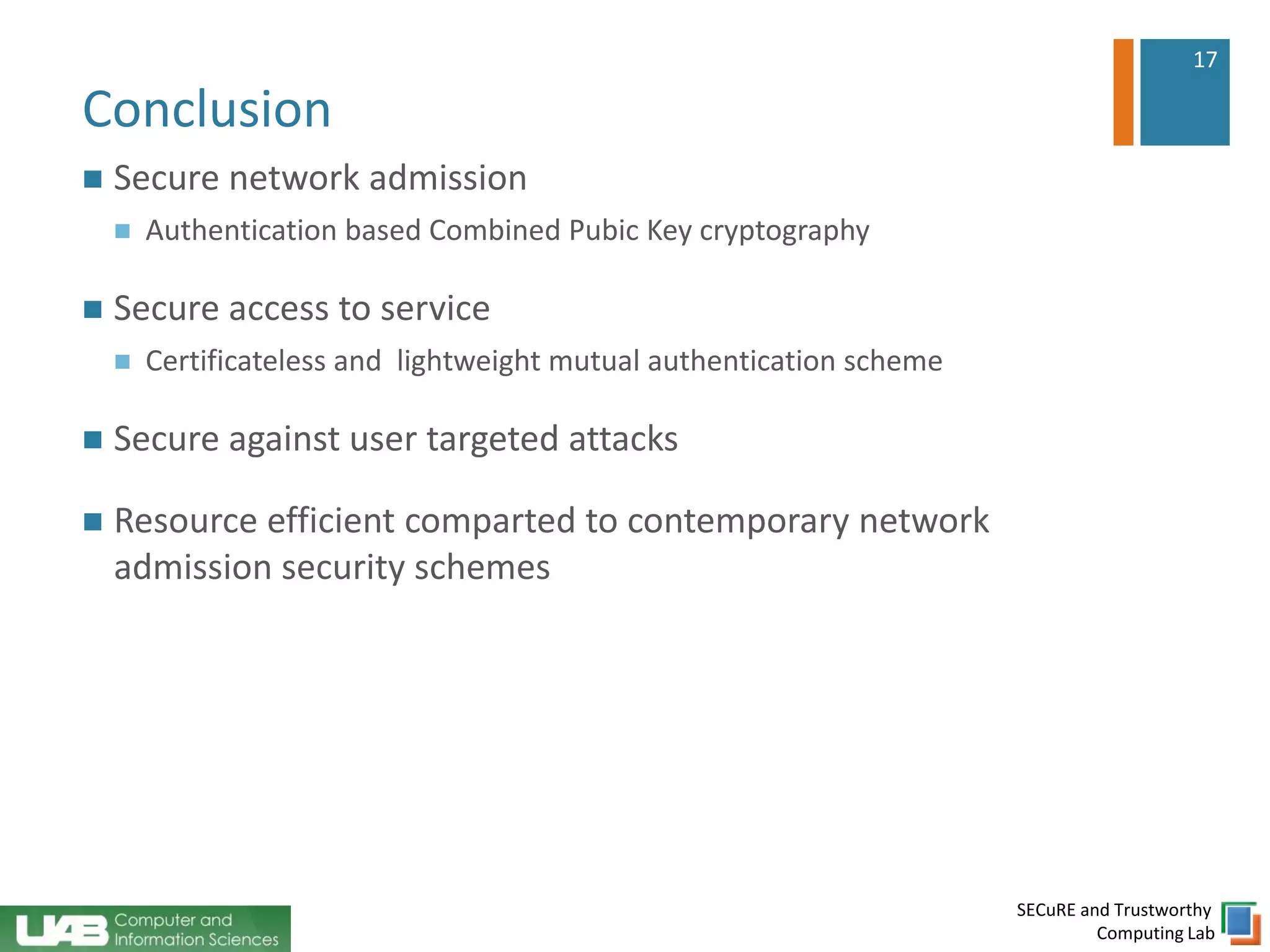 17

Conclusion

Secure network admission

Authentication based Combined Pubic Key cryptography

Secure access to service

Certificateless and lightweight mutual authentication scheme

Secure against user targeted attacks

Resource efficient comparted to contemporary network admission security schemes

UAB Computer and Information Sciences

SECuRE and Trustworthy Computing Lab